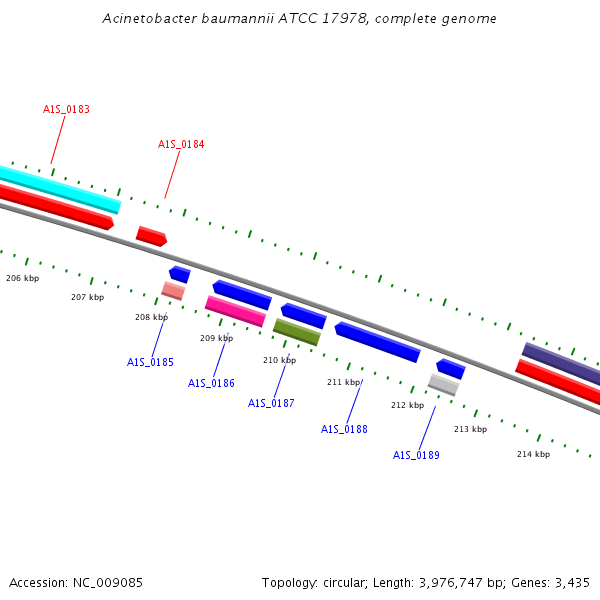 Acinetobacter baumannii ATCC 17978, complete genome

A1S_0183

A1S_0184

206 kbp

207 kbp

208 kbp

209 kbp

210 kbp

211 kbp

212 kbp

213 kbp

214 kbp

A1S_0185

A1S_0186

A1S_0187

A1S_0188

A1S_0189

Accession: NC_009085

Topology: circular; Length: 3,976,747 bp; Genes: 3,435